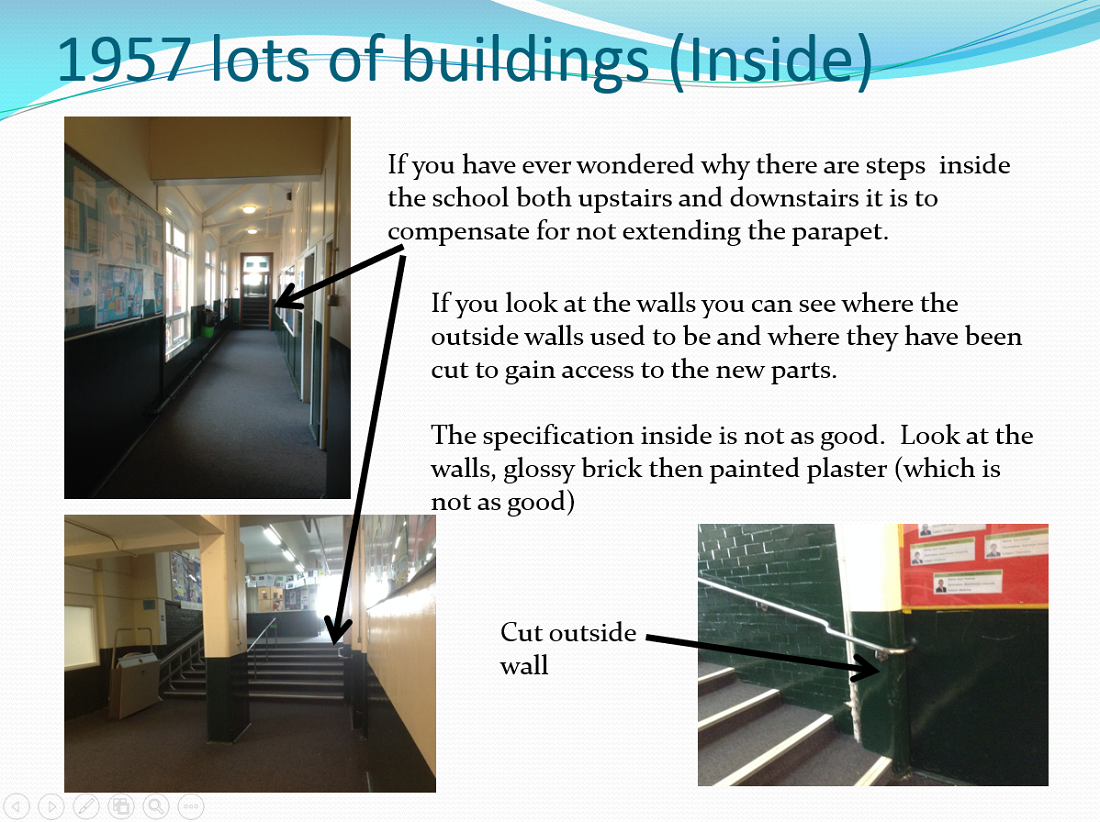 1957 lots of buildings (Inside)

If you have ever wondered why there are steps inside the school both upstairs and downstairs it is to compensate for not extending the parapet.

If you look at the walls you can see where the outside walls used to be and where they have been cut to gain access to the new parts.

The specification inside is not as good. Look at the walls, glossy brick then painted plaster (which is not as good)

Cut outside wall